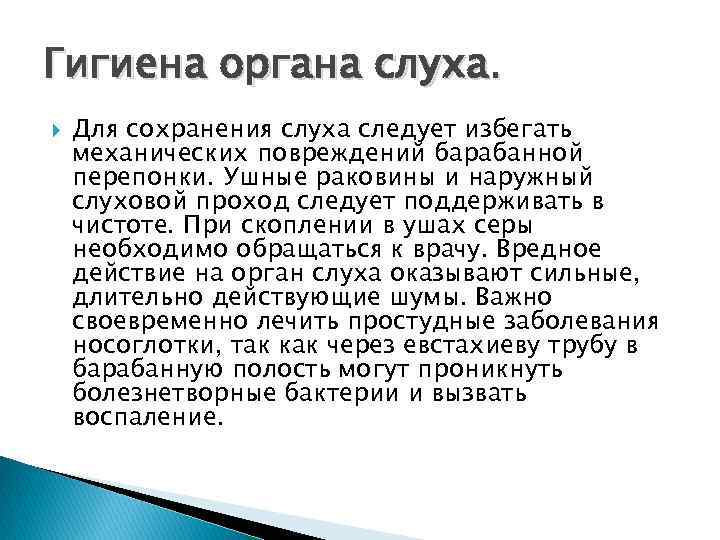 Гигиена органа слуха.

Для сохранения слуха следует избегать механических повреждений барабанной перепонки. Ушные раковины и наружный слуховой проход следует поддерживать в чистоте. При скоплении в ушах серы необходимо обращаться к врачу. Вредное действие на орган слуха оказывают сильные, длительно действующие шумы. Важно своевременно лечить простудные заболевания носоглотки, так как через евстахиеву трубу в барабанную полость могут проникнуть болезнетворные бактерии и вызвать воспаление.